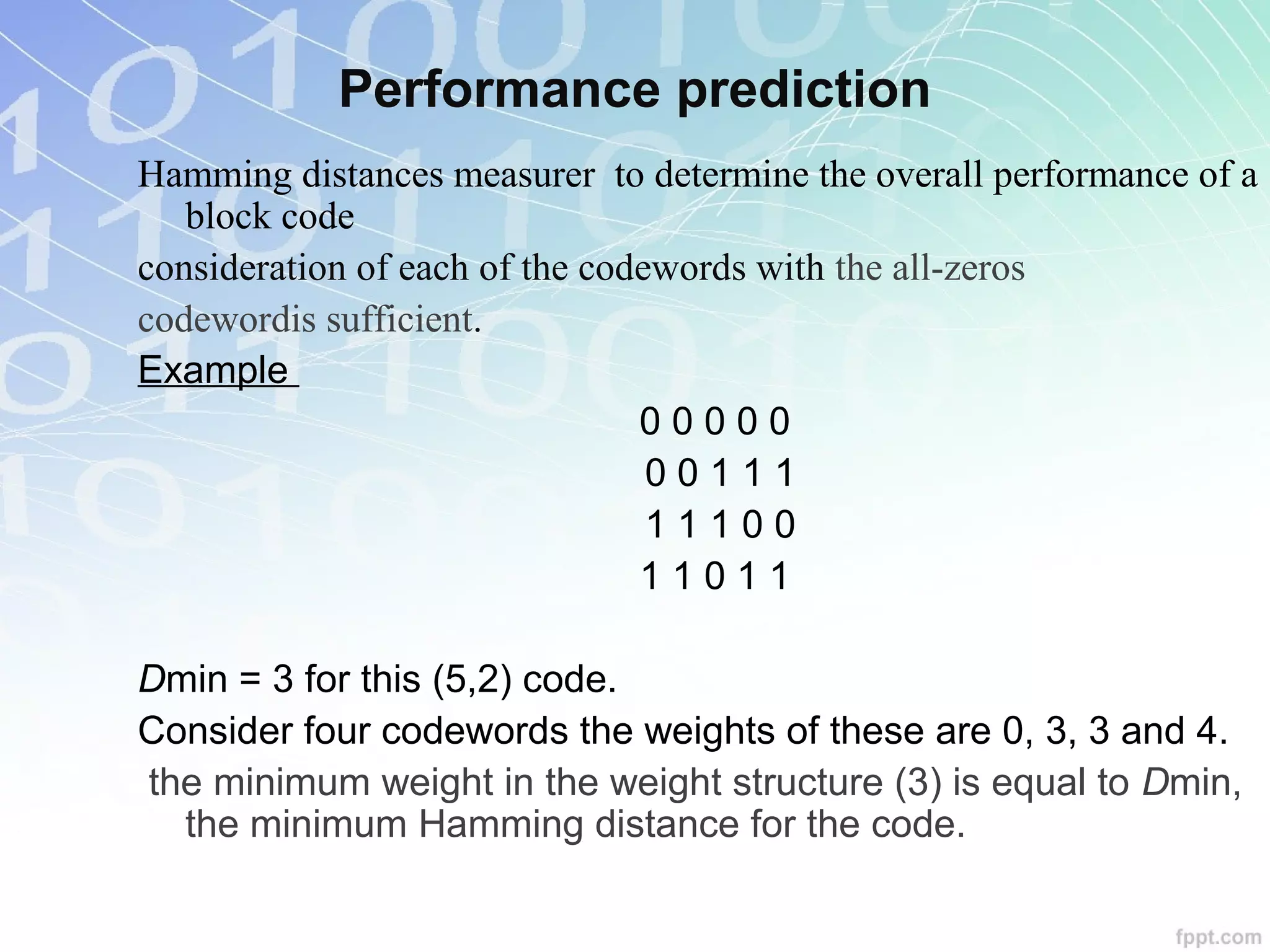 Performance prediction

Hamming distances measurer to determine the overall performance of a block code

consideration of each of the codewords with the all-zeros codewordis sufficient.

Example

0 0 0 0 0
0 0 1 1 1
1 1 1 0 0
1 1 0 1 1

Dmin = 3 for this (5,2) code.

Consider four codewords the weights of these are 0, 3, 3 and 4.

the minimum weight in the weight structure (3) is equal to Dmin, the minimum Hamming distance for the code.

fppt.com